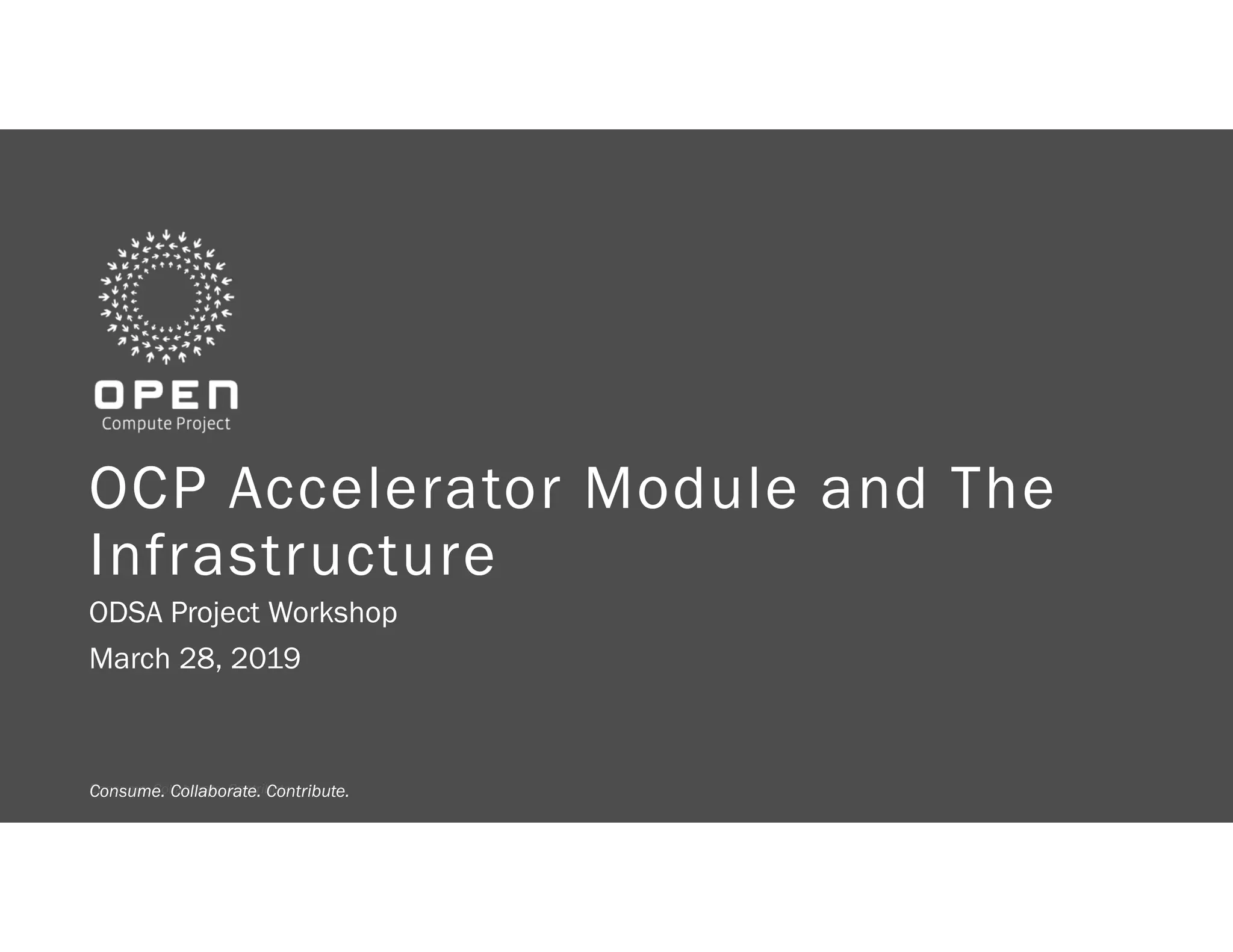 OPEN
Compute Project

OCP Accelerator Module and The Infrastructure

ODSA Project Workshop

March 28, 2019

Consume. Collaborate. Contribute.